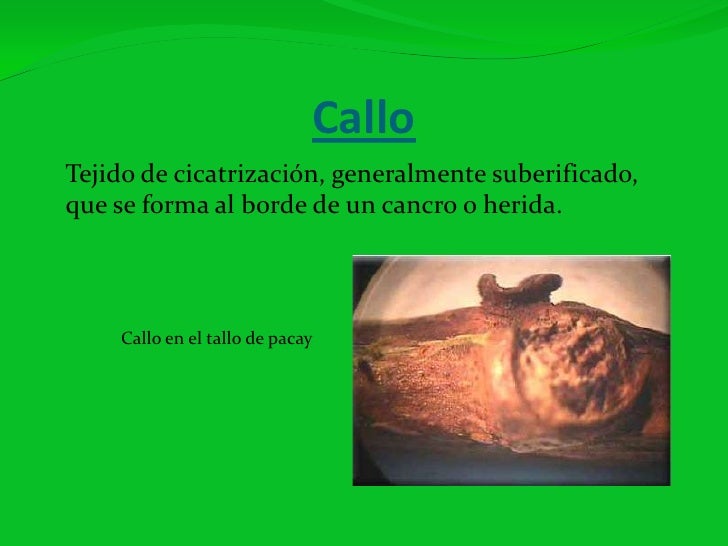 Callo

Tejido de cicatrización, generalmente suberificado, que se forma al borde de un cancro o herida.

Callo en el tallo de pacay